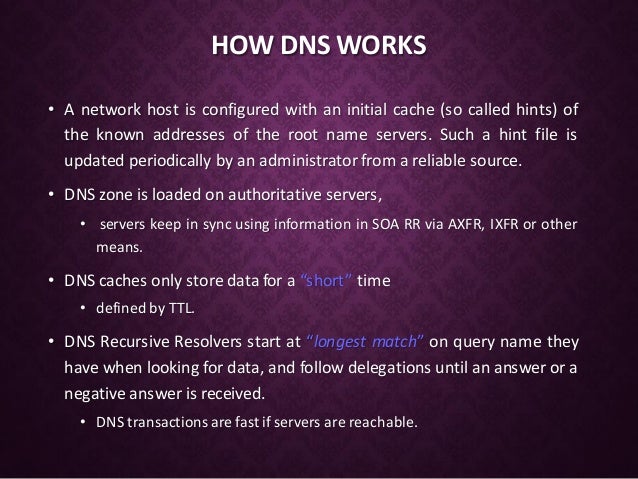 HOW DNS WORKS

• A network host is configured with an initial cache (so called hints) of the known addresses of the root name servers. Such a hint file is updated periodically by an administrator from a reliable source.

• DNS zone is loaded on authoritative servers,

• servers keep in sync using information in SOA RR via AXFR, IXFR or other means.

• DNS caches only store data for a "short" time

• defined by TTL.

• DNS Recursive Resolvers start at "longest match" on query name they have when looking for data, and follow delegations until an answer or a negative answer is received.

• DNS transactions are fast if servers are reachable.